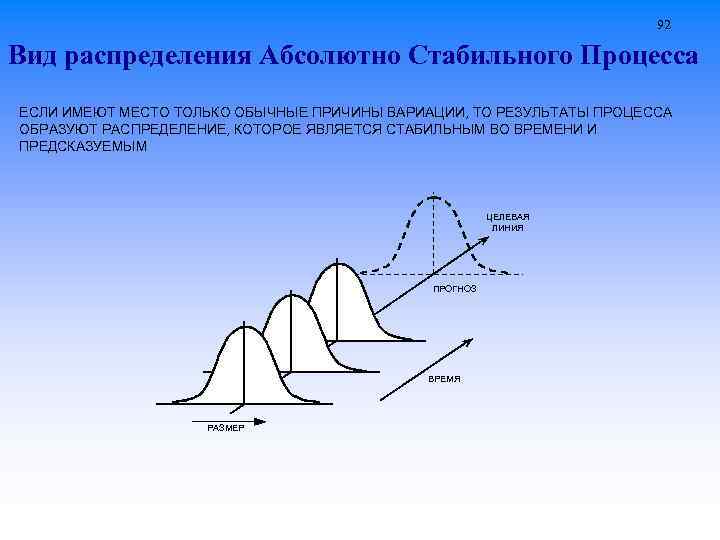 92

Вид распределения Абсолютно Стабильного Процесса

ЕСЛИ ИМЕЮТ МЕСТО ТОЛЬКО ОБЫЧНЫЕ ПРИЧИНЫ ВАРИАЦИИ, ТО РЕЗУЛЬТАТЫ ПРОЦЕССА ОБРАЗУЮТ РАСПРЕДЕЛЕНИЕ, КОТОРОЕ ЯВЛЯЕТСЯ СТАБИЛЬНЫМ ВО ВРЕМЕНИ И ПРЕДСКАЗУЕМЫМ

ЦЕЛЕВАЯ ЛИНИЯ

ПРОГНОЗ

ВРЕМЯ

РАЗМЕР